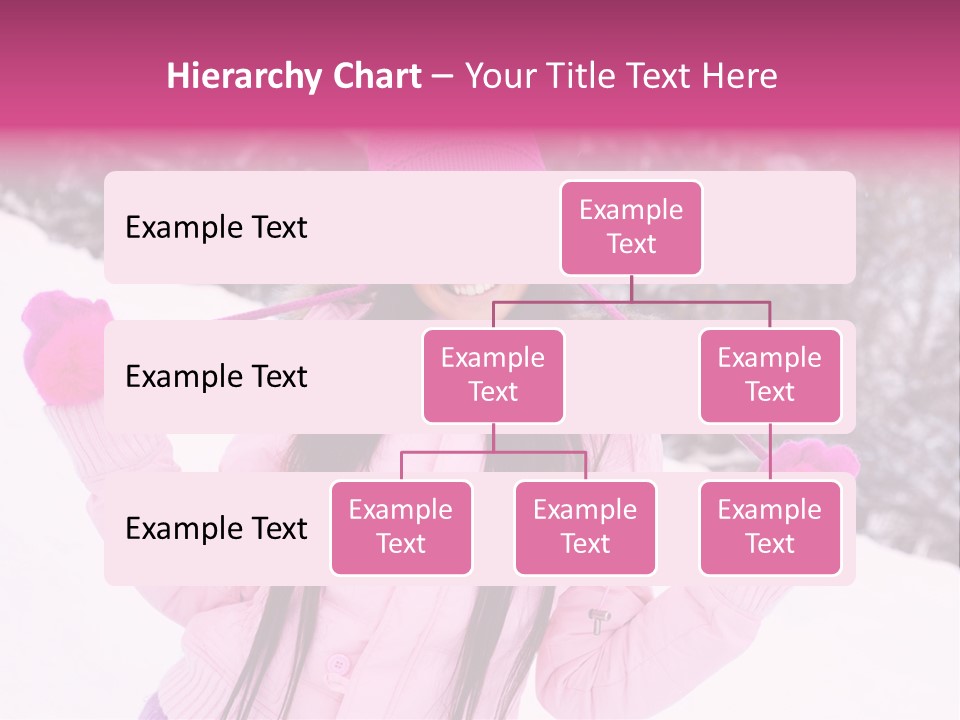 Hierarchy Chart – Your Title Text Here

Example Text

Example Text

Example Text

Example Text

Example Text

Example Text

Example Text

Example Text

Example Text